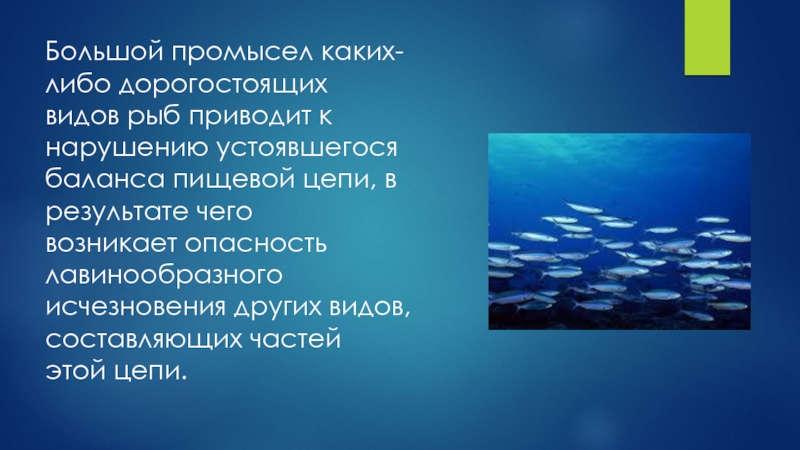 Большой промысел каких-либо дорогостоящих видов рыб приводит к нарушению устоявшегося баланса пищевой цепи, в результате чего возникает опасность лавинообразного исчезновения других видов, составляющих частей этой цепи.